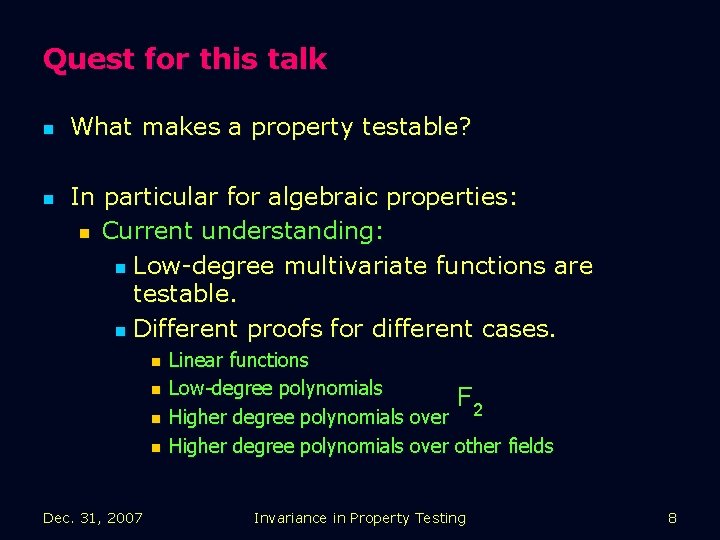 Quest for this talk

What makes a property testable?

In particular for algebraic properties:

Current understanding:

Low-degree multivariate functions are testable.

Different proofs for different cases.

Linear functions

Low-degree polynomials

Higher degree polynomials over $F_2$

Higher degree polynomials over other fields

Dec. 31, 2007

Invariance in Property Testing

8